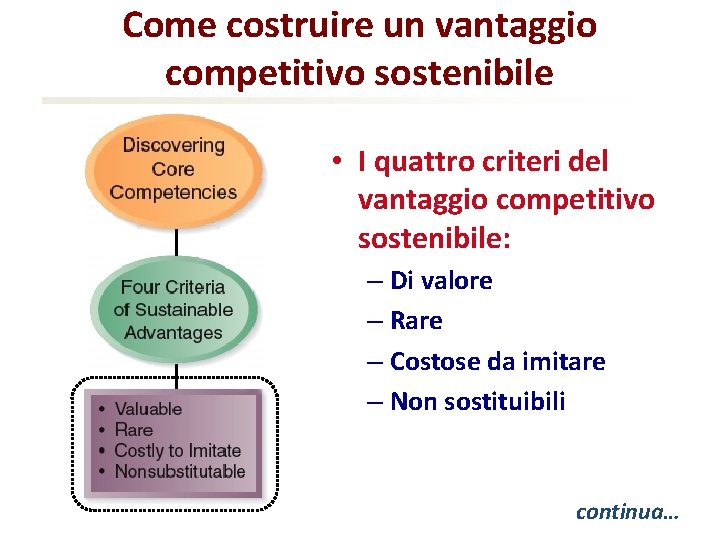 Come costruire un vantaggio competitivo sostenibile

Discovering Core Competencies

Four Criteria of Sustainable Advantages

• Valuable
• Rare
• Costly to Imitate
• Nonsubstitutable

• I quattro criteri del vantaggio competitivo sostenibile:
– Di valore
– Rare
– Costose da imitare
– Non sostituibili

continua…